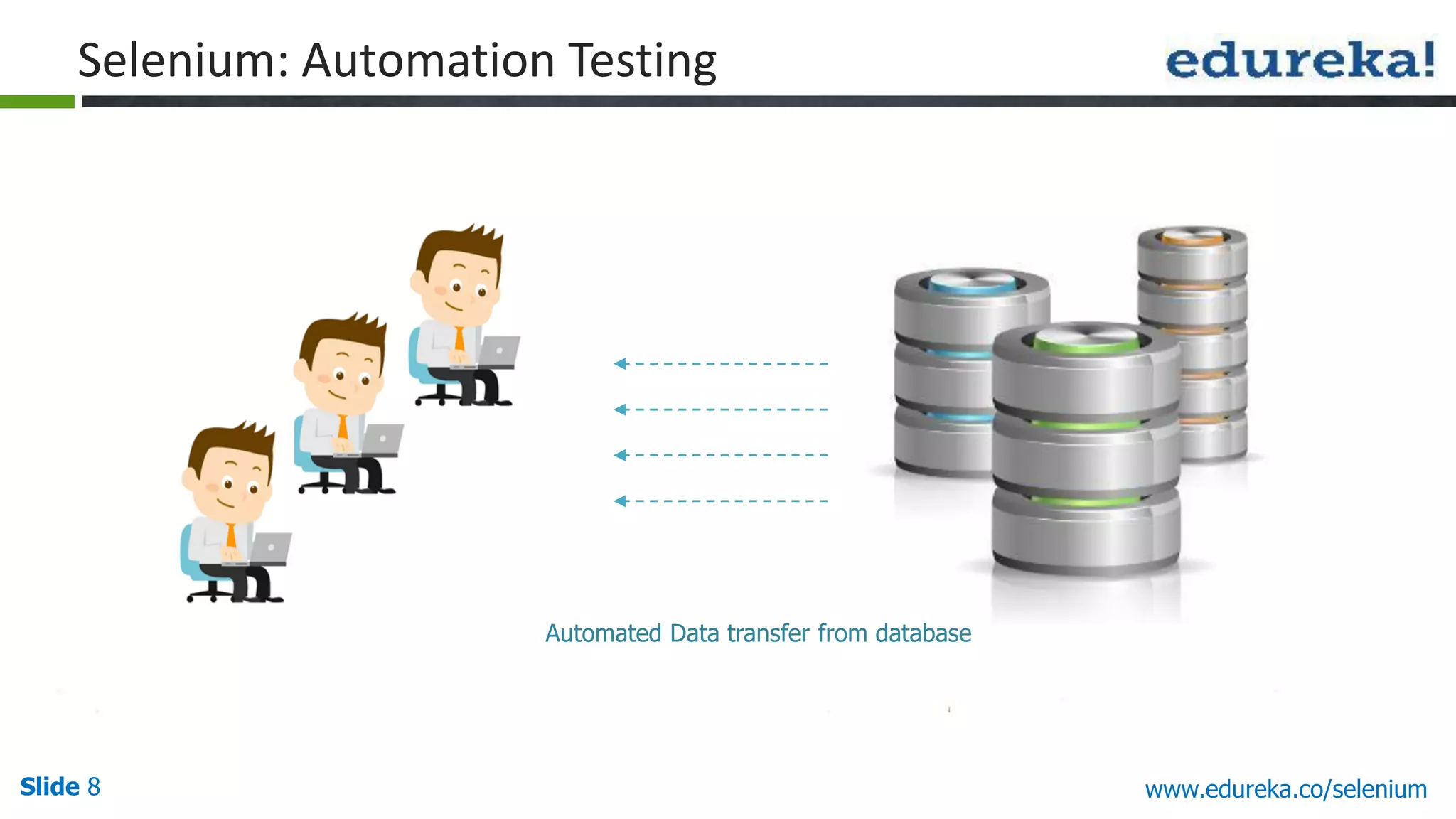 Selenium: Automation Testing

edureka!

Automated Data transfer from database

Slide 8

www.edureka.co/selenium